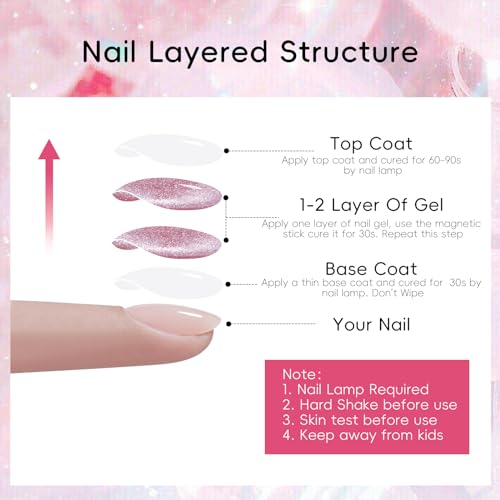 Nail Layered Structure

Top Coat
Apply top coat and cured for 60-90s by nail lamp

1-2 Layer Of Gel
Apply one layer of nail gel, use the magnetic stick cure it for 30s. Repeat this step

Base Coat
Apply a thin base coat and cured for 30s by nail lamp. Don't Wipe

Your Nail

Note:
1. Nail Lamp Required
2. Hard Shake before use
3. Skin test before use
4. Keep away from kids